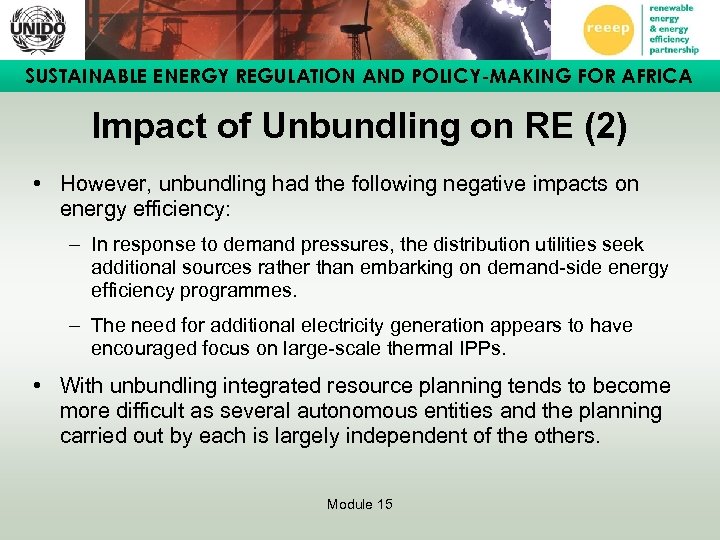 UNIDO

reeep

renewable energy & energy efficiency partnership

SUSTAINABLE ENERGY REGULATION AND POLICY-MAKING FOR AFRICA

Impact of Unbundling on RE (2)

• However, unbundling had the following negative impacts on energy efficiency:

– In response to demand pressures, the distribution utilities seek additional sources rather than embarking on demand-side energy efficiency programmes.

– The need for additional electricity generation appears to have encouraged focus on large-scale thermal IPPs.

• With unbundling integrated resource planning tends to become more difficult as several autonomous entities and the planning carried out by each is largely independent of the others.

Module 15